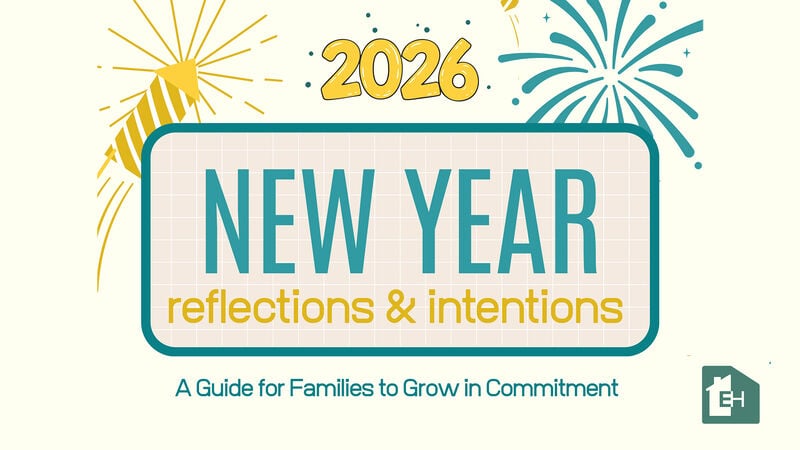 2026

NEW YEAR
reflections & intentions

A Guide for Families to Grow in Commitment

EH